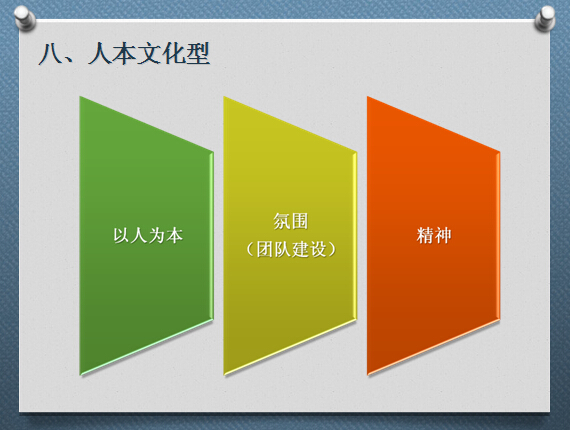 八、人本文化型

以人为本

氛围
（团队建设）

精神